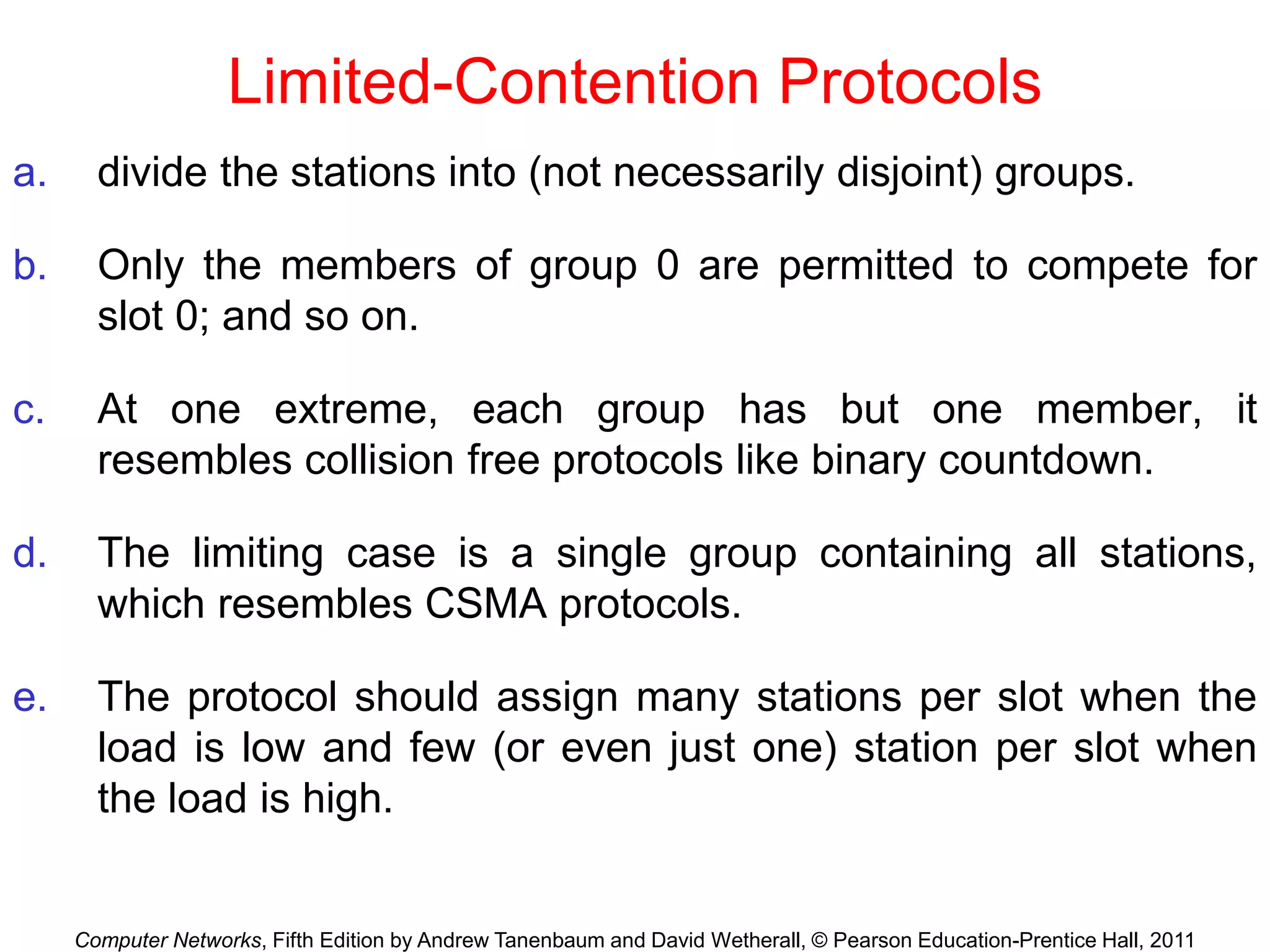 Limited-Contention Protocols

a. divide the stations into (not necessarily disjoint) groups.

b. Only the members of group 0 are permitted to compete for slot 0; and so on.

c. At one extreme, each group has but one member, it resembles collision free protocols like binary countdown.

d. The limiting case is a single group containing all stations, which resembles CSMA protocols.

e. The protocol should assign many stations per slot when the load is low and few (or even just one) station per slot when the load is high.

Computer Networks, Fifth Edition by Andrew Tanenbaum and David Wetherall, © Pearson Education-Prentice Hall, 2011